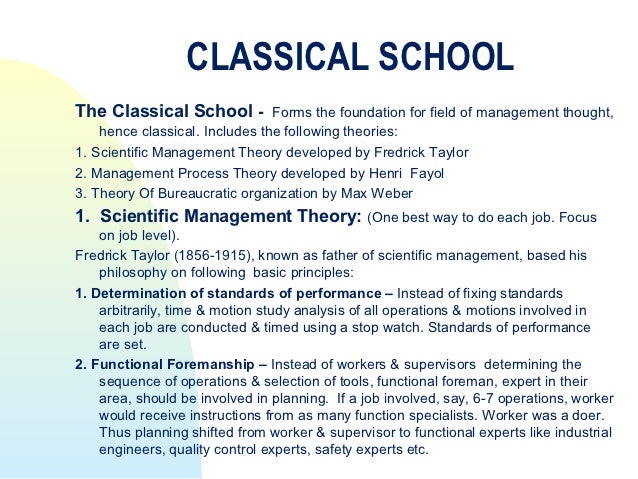 CLASSICAL SCHOOL

The Classical School - Forms the foundation for field of management thought, hence classical. Includes the following theories:

1. Scientific Management Theory developed by Fredrick Taylor

2. Management Process Theory developed by Henri Fayol

3. Theory Of Bureaucratic organization by Max Weber

1. Scientific Management Theory: (One best way to do each job. Focus on job level).

Fredrick Taylor (1856-1915), known as father of scientific management, based his philosophy on following basic principles:

1. Determination of standards of performance – Instead of fixing standards arbitrarily, time & motion study analysis of all operations & motions involved in each job are conducted & timed using a stop watch. Standards of performance are set.

2. Functional Foremanship – Instead of workers & supervisors determining the sequence of operations & selection of tools, functional foreman, expert in their area, should be involved in planning. If a job involved, say, 6-7 operations, worker would receive instructions from as many function specialists. Worker was a doer. Thus planning shifted from worker & supervisor to functional experts like industrial engineers, quality control experts, safety experts etc.